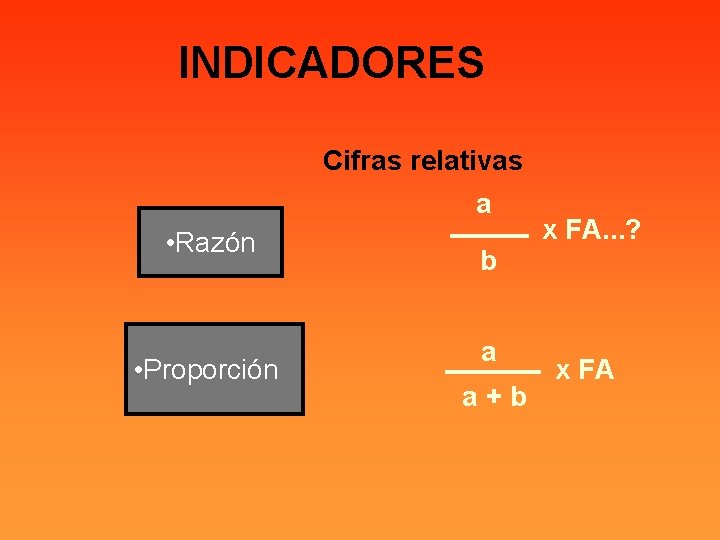 INDICADORES

Cifras relativas

•Razón

$\frac{a}{b}$ x FA...?

•Proporción

$\frac{a}{a + b}$ x FA